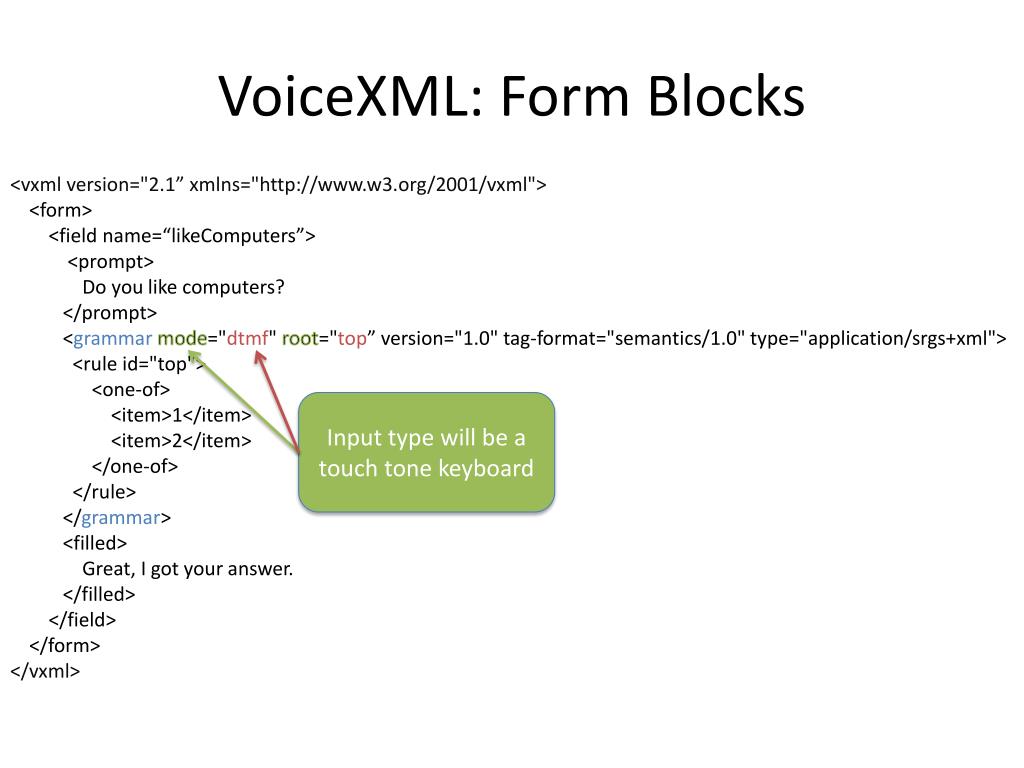 VoiceXML: Form Blocks

<vxml version="2.1” xmlns="http://www.w3.org/2001/vxml">
<form>
<field name=“likeComputers”>
<prompt>
Do you like computers?
</prompt>
<grammar mode="dtmf" root="top” version="1.0" tag-format="semantics/1.0" type="application/srgs+xml">
<rule id="top">
<one-of>
<item>1</item>
<item>2</item>
</one-of>
</rule>
</grammar>
<filled>
Great, I got your answer.
</filled>
</field>
</form>
</vxml>

Input type will be a touch tone keyboard